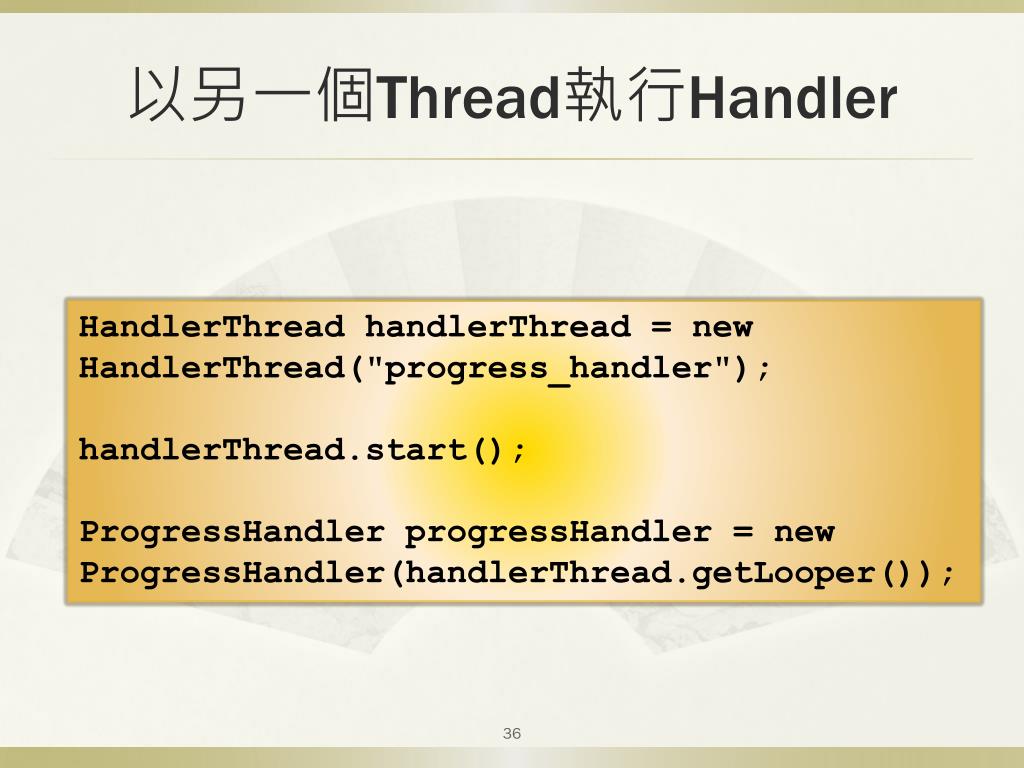 以另一個Thread執行Handler

HandlerThread handlerThread = new HandlerThread("progress_handler");

handlerThread.start();

ProgressHandler progressHandler = new ProgressHandler(handlerThread.getLooper());

36